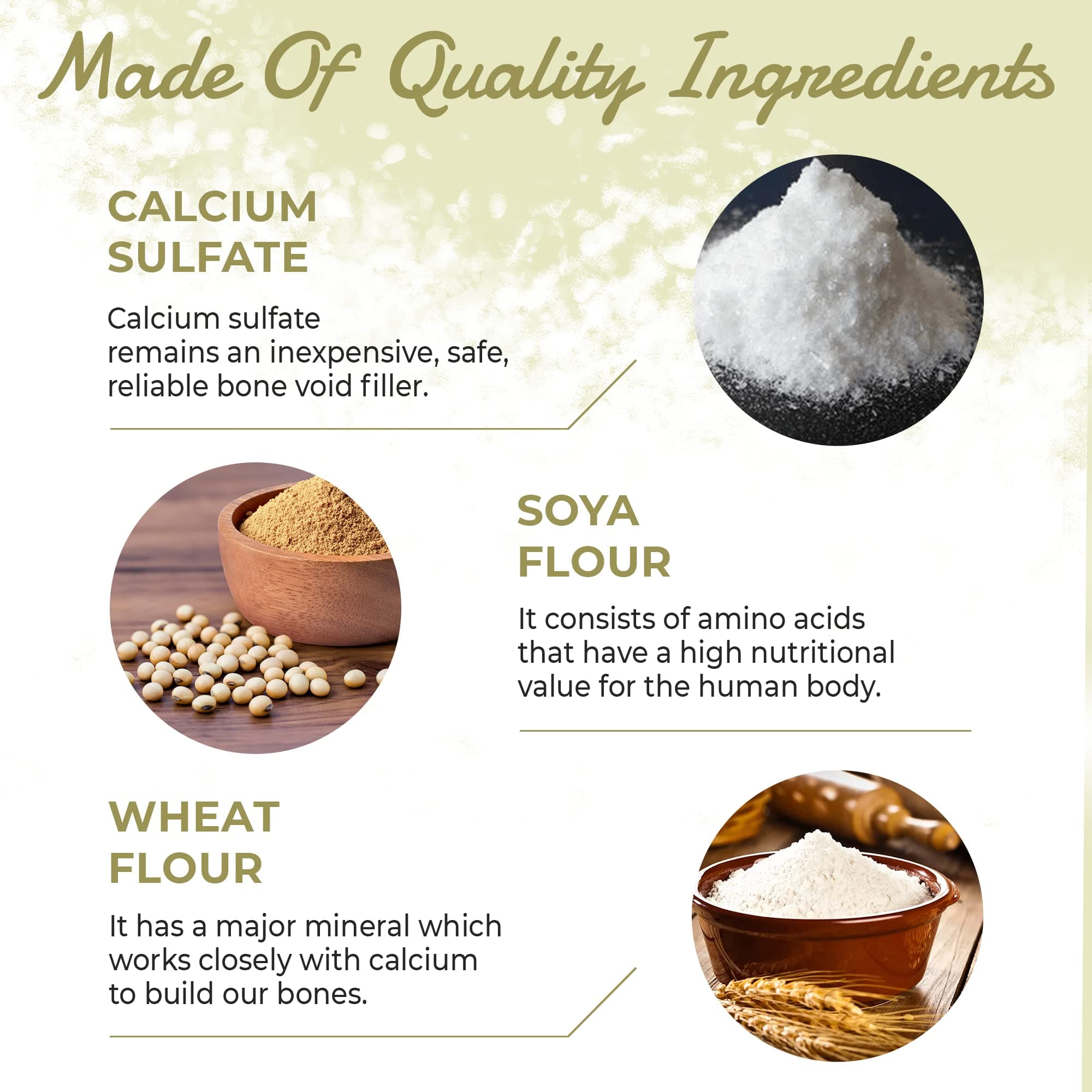 Made Of Quality Ingredients

CALCIUM SULFATE

Calcium sulfate remains an inexpensive, safe, reliable bone void filler.

SOYA FLOUR

It consists of amino acids that have a high nutritional value for the human body.

WHEAT FLOUR

It has a major mineral which works closely with calcium to build our bones.